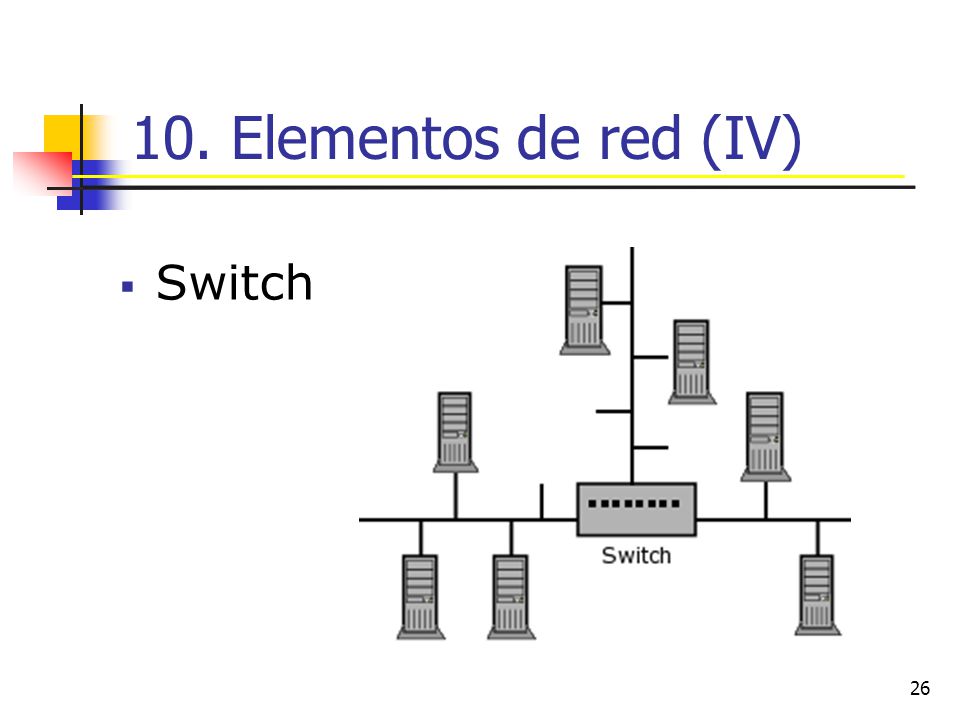 10. Elementos de red (IV)

▪ Switch

Switch

26